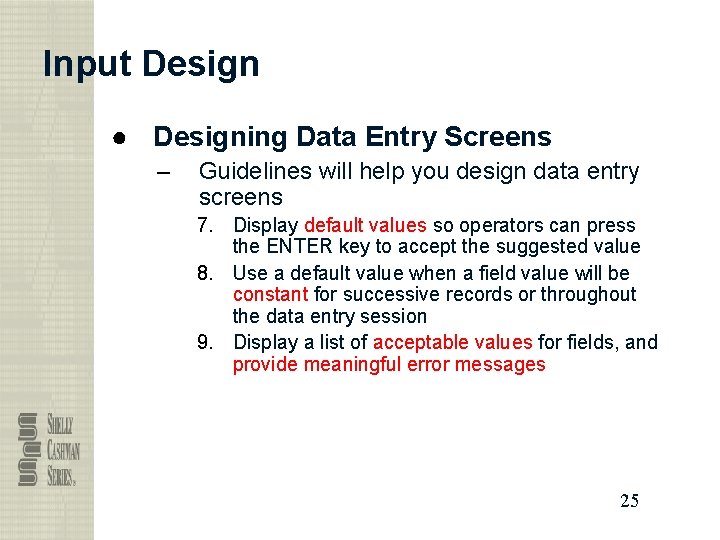 Input Design

● Designing Data Entry Screens

– Guidelines will help you design data entry screens

7. Display default values so operators can press the ENTER key to accept the suggested value

8. Use a default value when a field value will be constant for successive records or throughout the data entry session

9. Display a list of acceptable values for fields, and provide meaningful error messages

SHELLY CASHMAN SERIES.

25